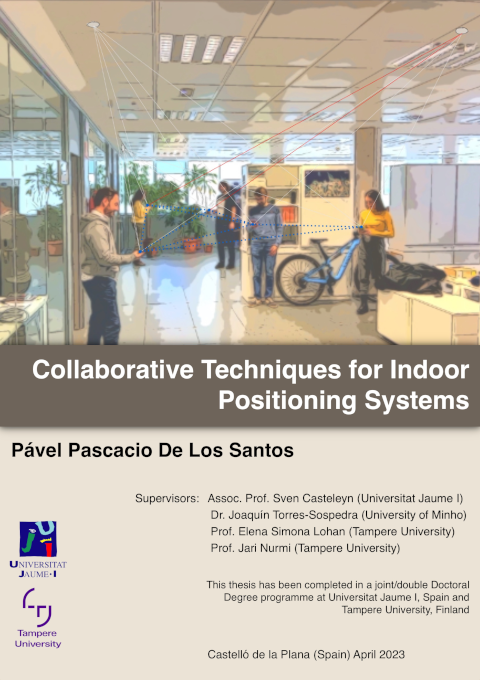 Collaborative Techniques for Indoor Positioning Systems

Pável Pascacio De Los Santos

Supervisors: Assoc. Prof. Sven Casteleyn (Universitat Jaume I)
Dr. Joaquín Torres-Sospedra (University of Minho)
Prof. Elena Simona Lohan (Tampere University)
Prof. Jari Nurmi (Tampere University)

UNIVERSITAT JAUME·I

Tampere University

This thesis has been completed in a joint/double Doctoral Degree programme at Universitat Jaume I, Spain and Tampere University, Finland

Castelló de la Plana (Spain) April 2023